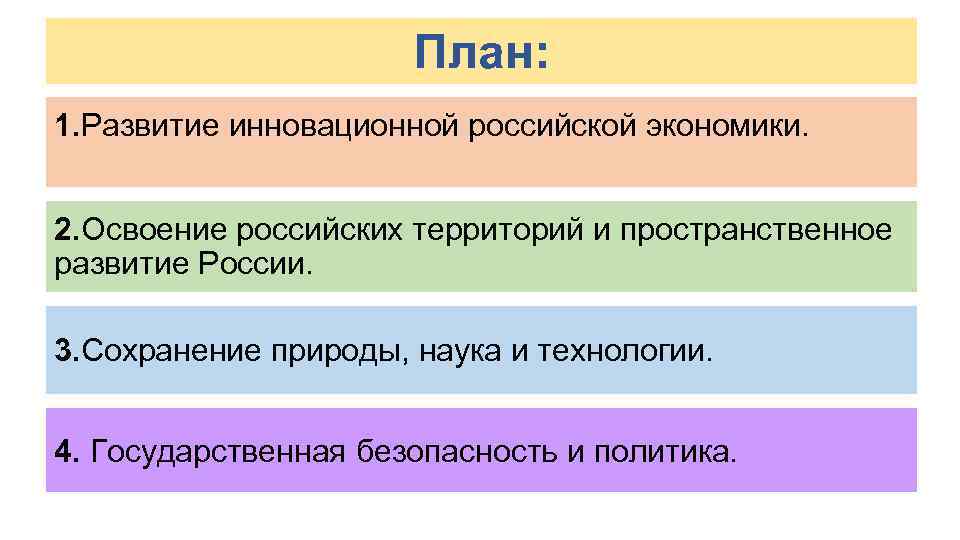 План:

1.Развитие инновационной российской экономики.

2.Освоение российских территорий и пространственное развитие России.

3.Сохранение природы, наука и технологии.

4. Государственная безопасность и политика.